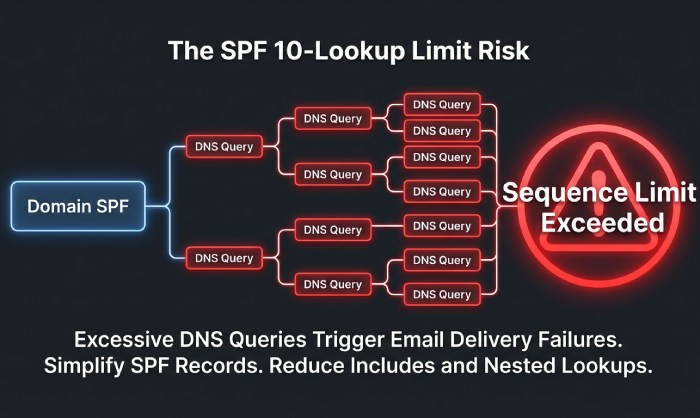 The SPF 10-Lookup Limit Risk

Domain SPF

DNS Query

DNS Query

DNS Query

DNS Query

DNS Query

DNS Query

DNS Query

DNS Query

DNS Query

DNS Query

DNS Query

DNS Query

DNS Query

Sequence Limit Exceeded

Excessive DNS Queries Trigger Email Delivery Failures. Simplify SPF Records. Reduce Includes and Nested Lookups.